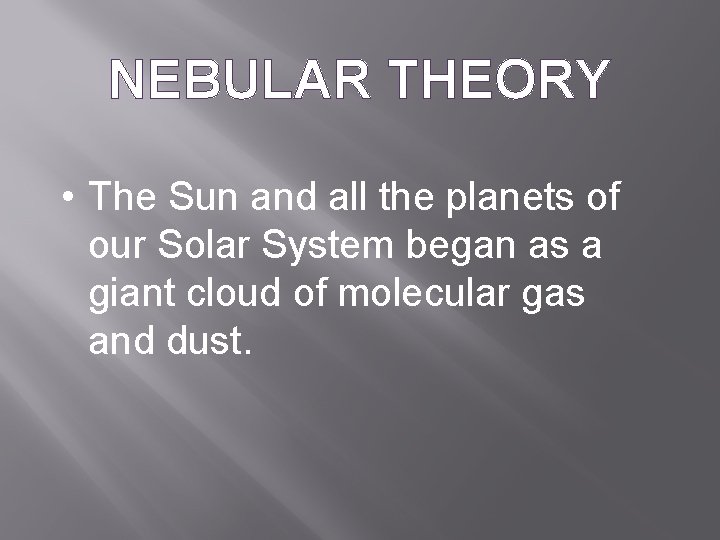 NEBULAR THEORY

• The Sun and all the planets of our Solar System began as a giant cloud of molecular gas and dust.